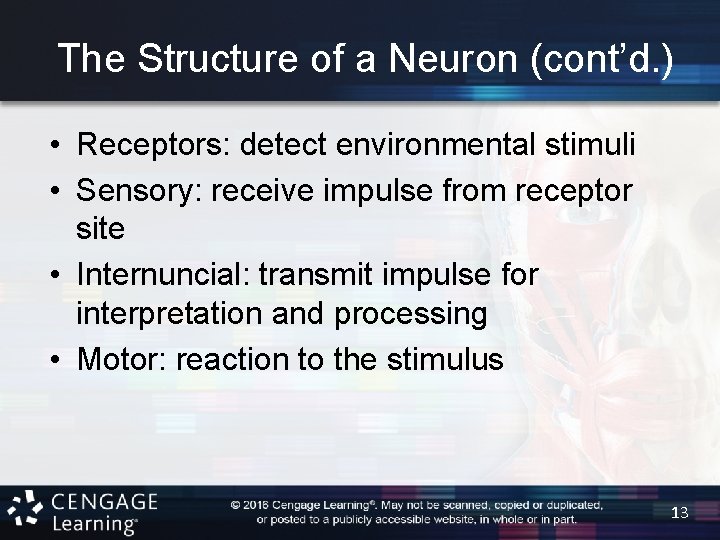 The Structure of a Neuron (cont'd.)

• Receptors: detect environmental stimuli
• Sensory: receive impulse from receptor site
• Internuncial: transmit impulse for interpretation and processing
• Motor: reaction to the stimulus

CENGAGE Learning®

© 2016 Cengage Learning®. May not be scanned, copied or duplicated, or posted to a publicly accessible website, in whole or in part.

13